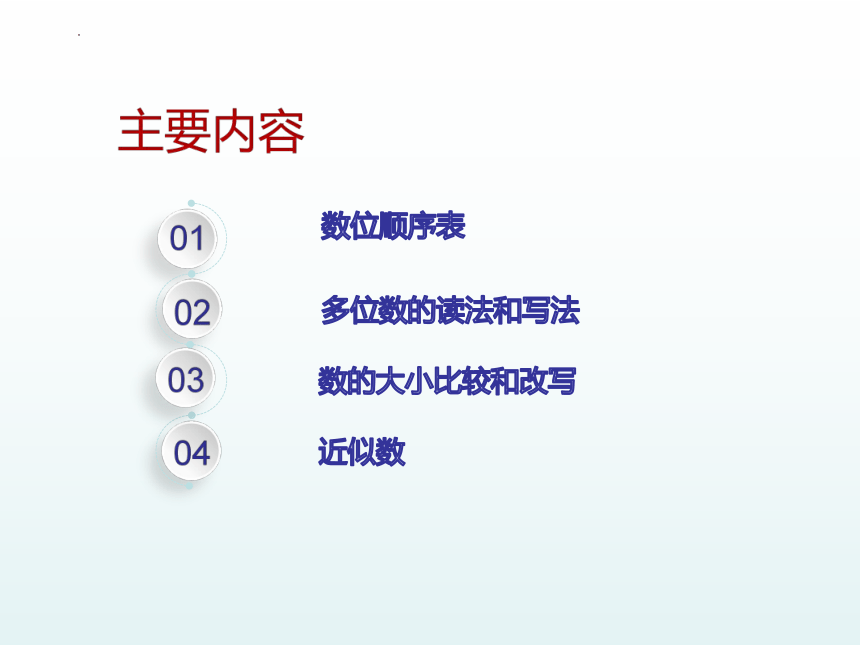 主要内容

01 数位顺序表

02 多位数的读法和写法

03 数的大小比较和改写

04 近似数